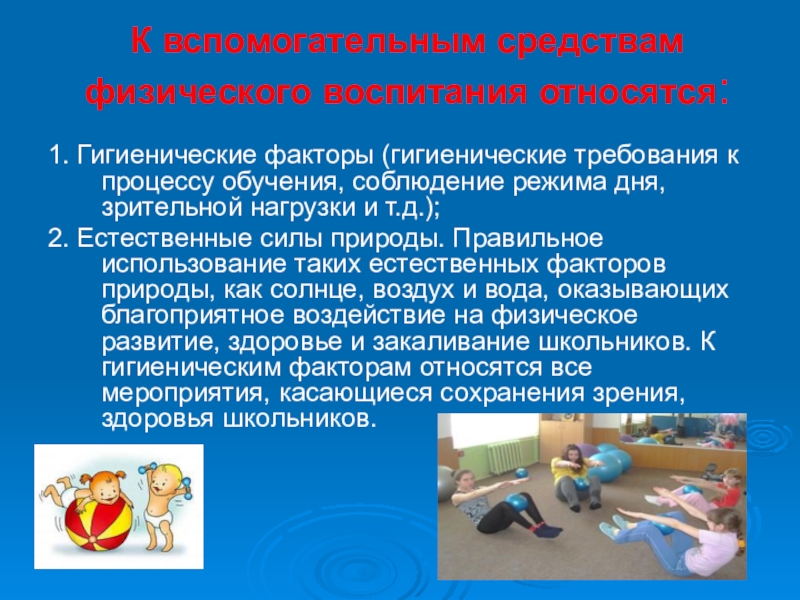 К вспомогательным средствам физического воспитания относятся:

1. Гигиенические факторы (гигиенические требования к процессу обучения, соблюдение режима дня, зрительной нагрузки и т.д.);

2. Естественные силы природы. Правильное использование таких естественных факторов природы, как солнце, воздух и вода, оказывающих благоприятное воздействие на физическое развитие, здоровье и закаливание школьников. К гигиеническим факторам относятся все мероприятия, касающиеся сохранения зрения, здоровья школьников.